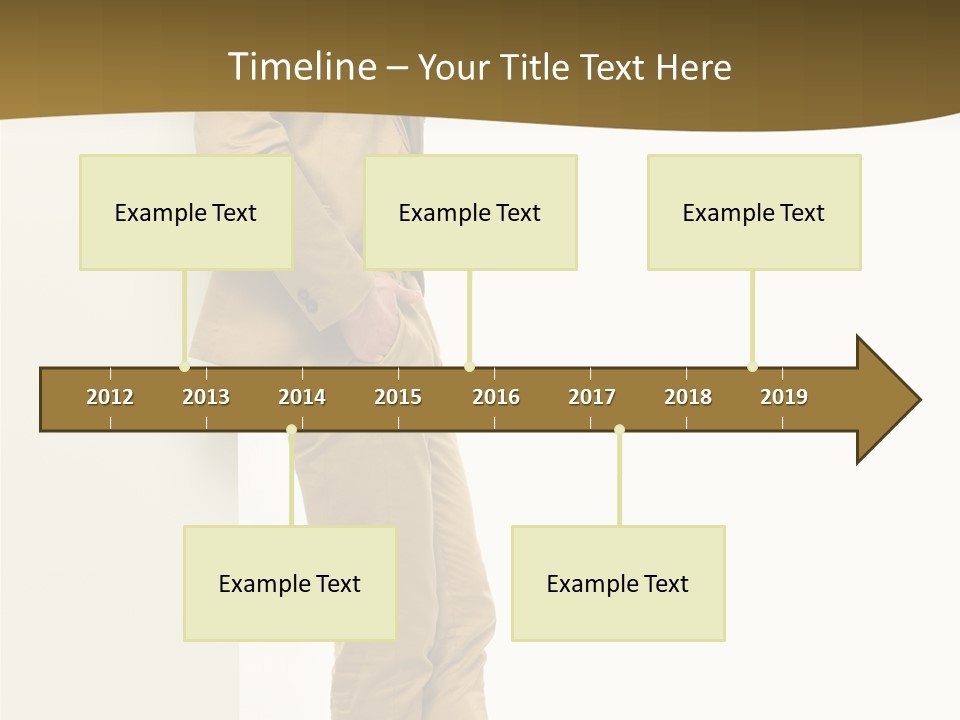 Timeline – Your Title Text Here

Example Text

Example Text

Example Text

2012 2013 2014 2015 2016 2017 2018 2019

Example Text

Example Text